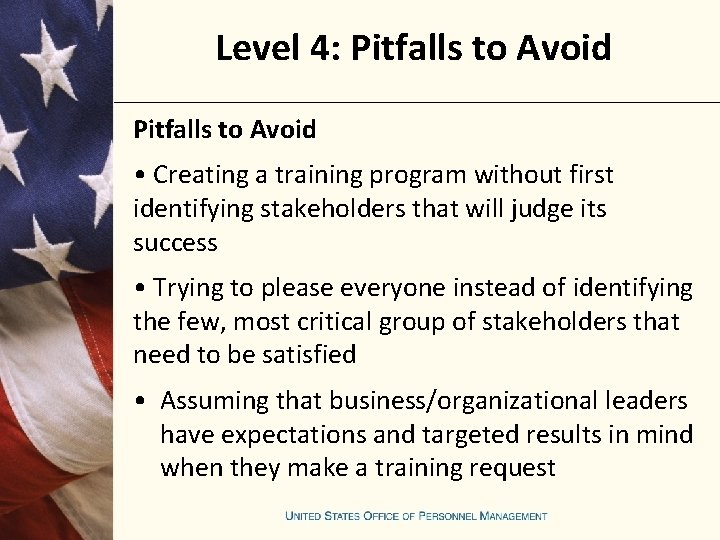 Level 4: Pitfalls to Avoid

Pitfalls to Avoid

• Creating a training program without first identifying stakeholders that will judge its success

• Trying to please everyone instead of identifying the few, most critical group of stakeholders that need to be satisfied

• Assuming that business/organizational leaders have expectations and targeted results in mind when they make a training request

UNITED STATES OFFICE OF PERSONNEL MANAGEMENT